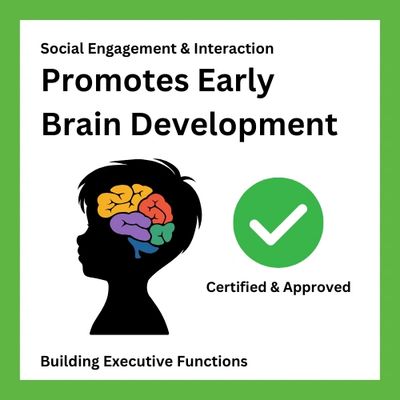 Social Engagement & Interaction

Promotes Early Brain Development

Certified & Approved

Building Executive Functions